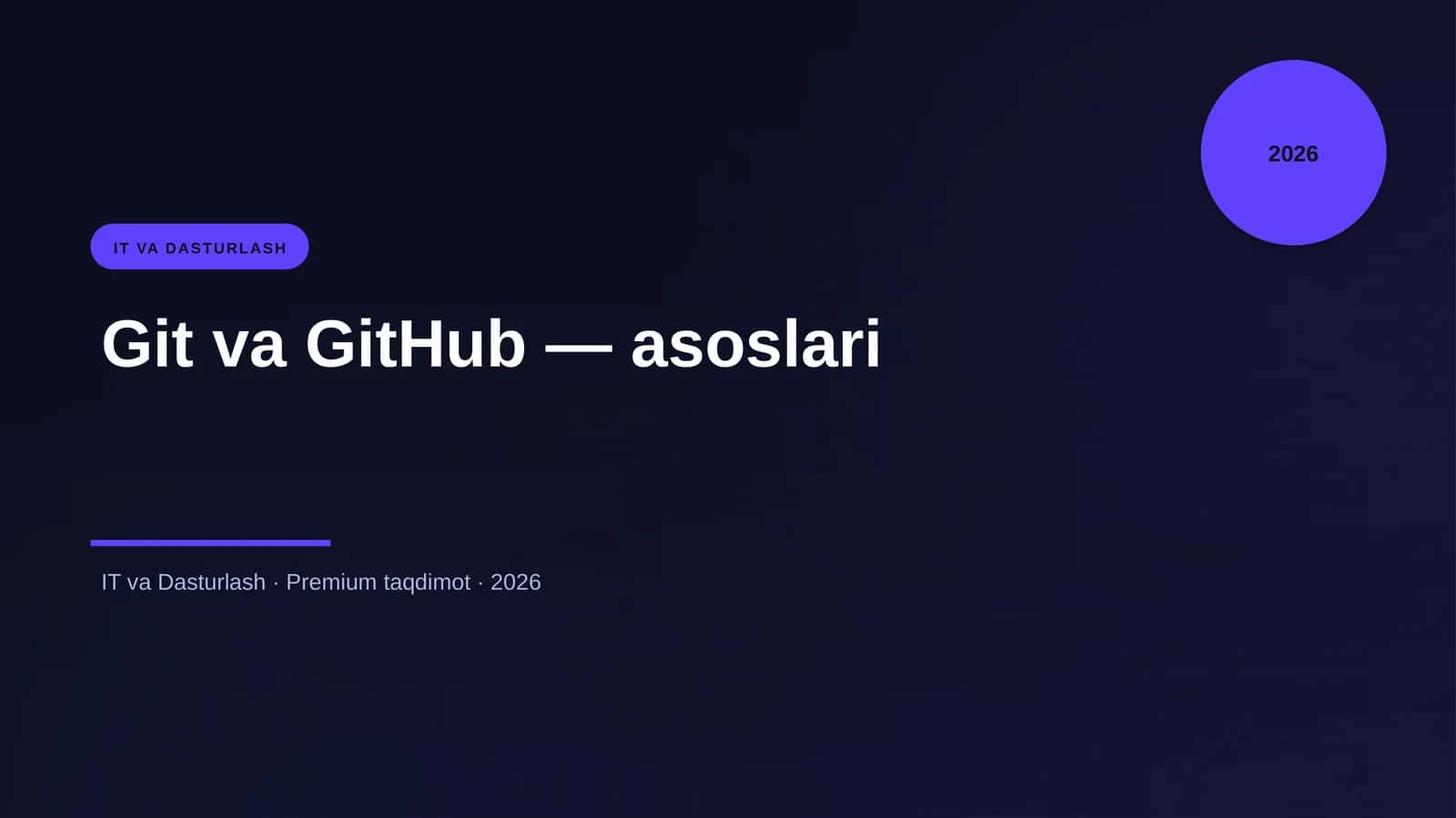 2026

IT VA DASTURLASH

Git va GitHub — asoslari

IT va Dasturlash · Premium taqdimot · 2026